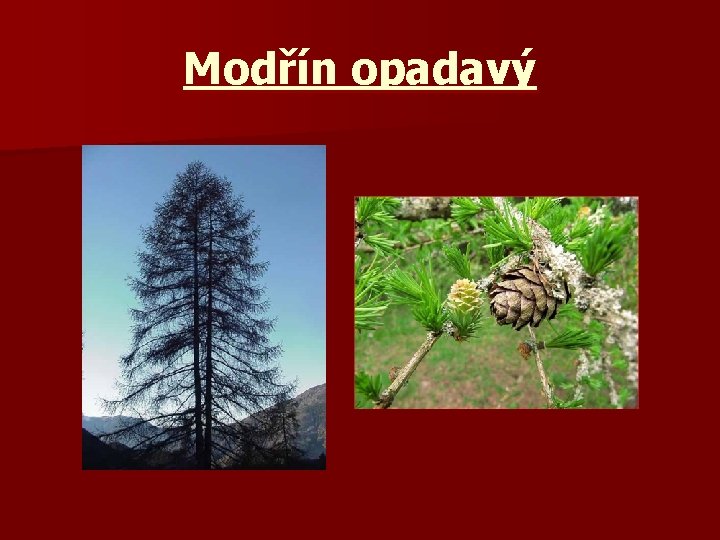 Modřín opadavý